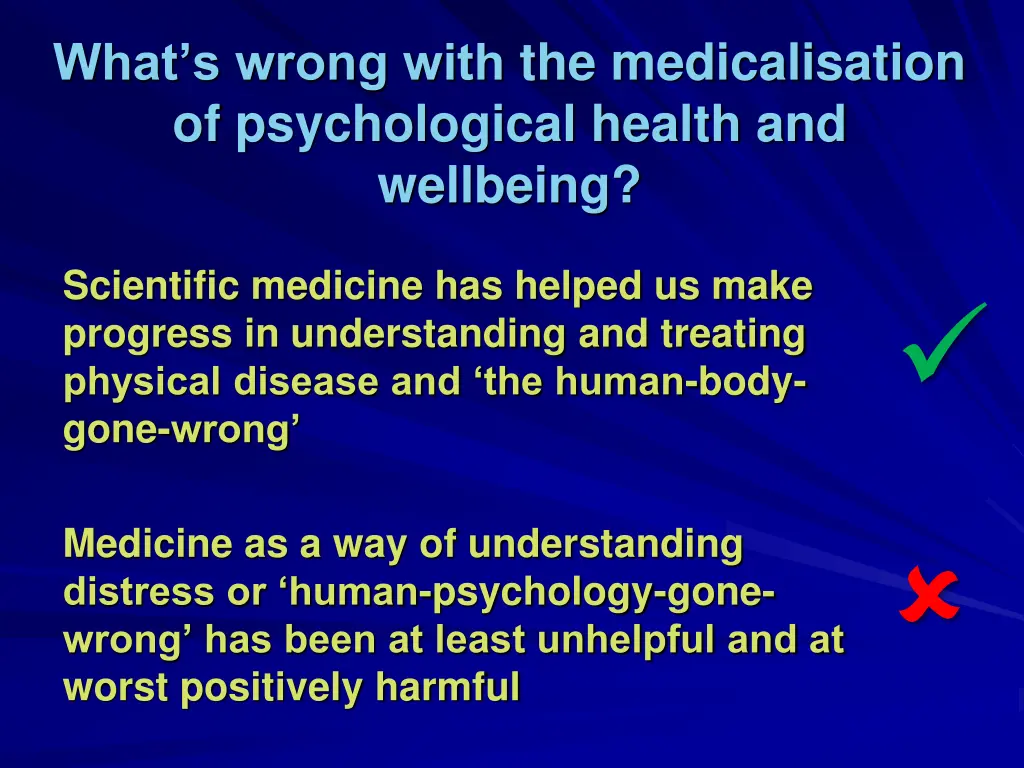 What’s wrong with the medicalisation of psychological health and wellbeing?

Scientific medicine has helped us make progress in understanding and treating physical disease and ‘the human-body-gone-wrong’

✓

Medicine as a way of understanding distress or ‘human-psychology-gone-wrong’ has been at least unhelpful and at worst positively harmful

✗